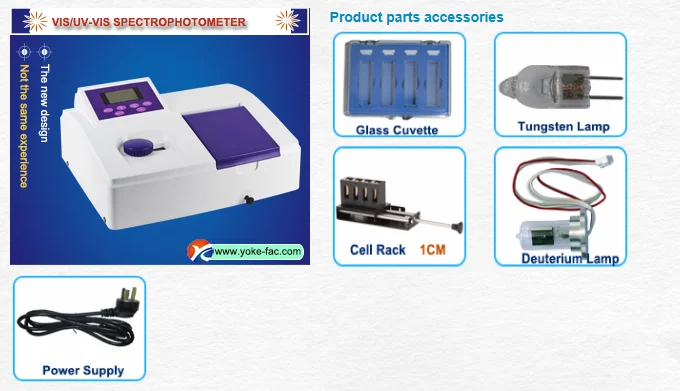 VIS/UV-VIS SPECTROPHOTOMETER

The new design
Not the same experience

www.yoke-fac.com

Product parts accessories

Glass Cuvette

Tungsten Lamp

Cell Rack 1CM

Deuterium Lamp

Power Supply